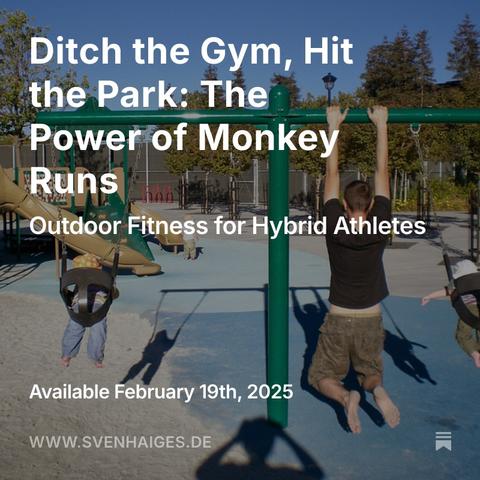 Ditch the Gym, Hit the Park: The Power of Monkey Runs

Outdoor Fitness for Hybrid Athletes

Available February 19th, 2025

WWW.SVENHAIGES.DE